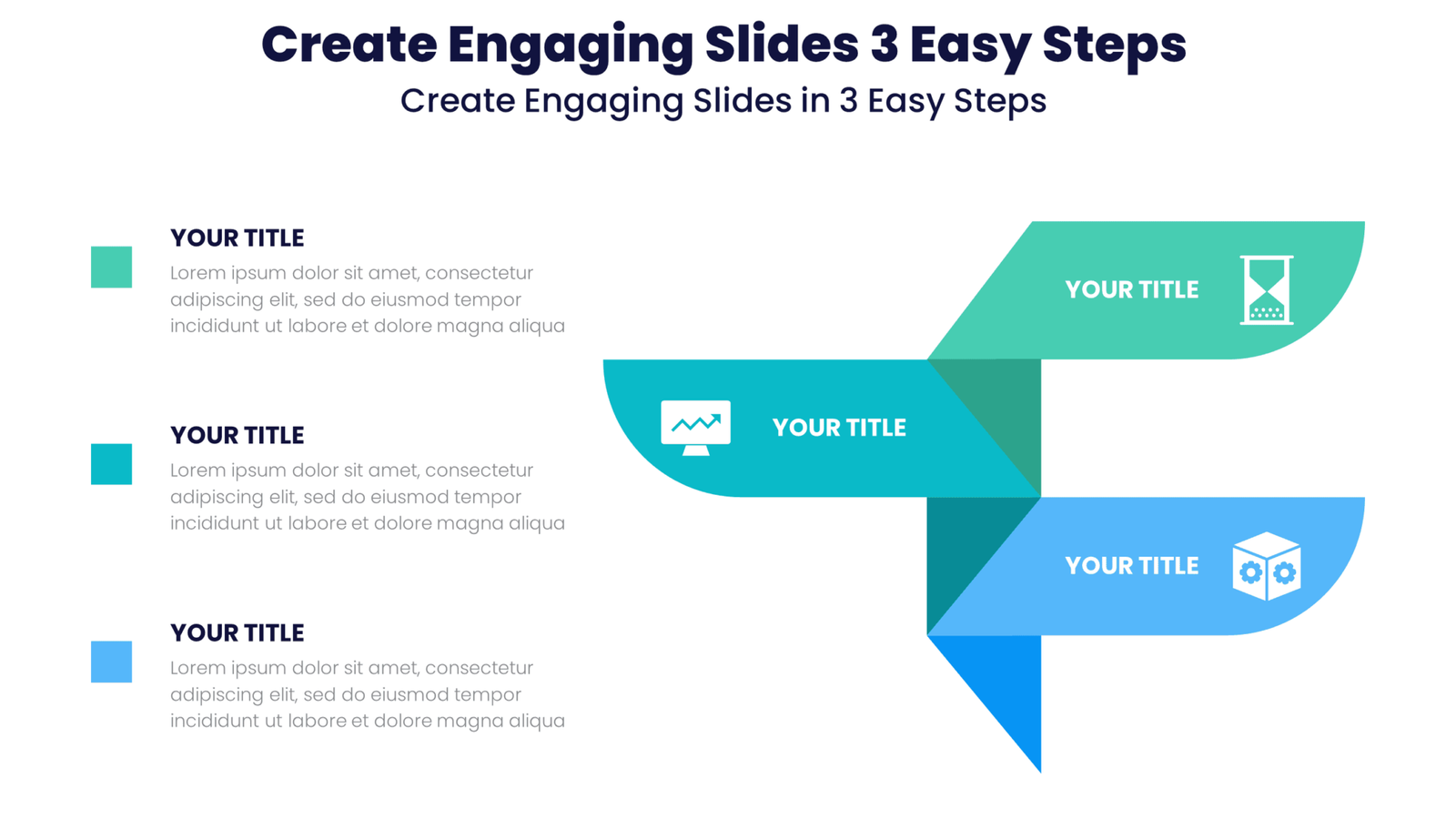 Create Engaging Slides 3 Easy Steps

Create Engaging Slides in 3 Easy Steps

YOUR TITLE
Lorem ipsum dolor sit amet, consectetur adipiscing elit, sed do eiusmod tempor incididunt ut labore et dolore magna aliqua

YOUR TITLE
Lorem ipsum dolor sit amet, consectetur adipiscing elit, sed do eiusmod tempor incididunt ut labore et dolore magna aliqua

YOUR TITLE
Lorem ipsum dolor sit amet, consectetur adipiscing elit, sed do eiusmod tempor incididunt ut labore et dolore magna aliqua

YOUR TITLE

YOUR TITLE

YOUR TITLE